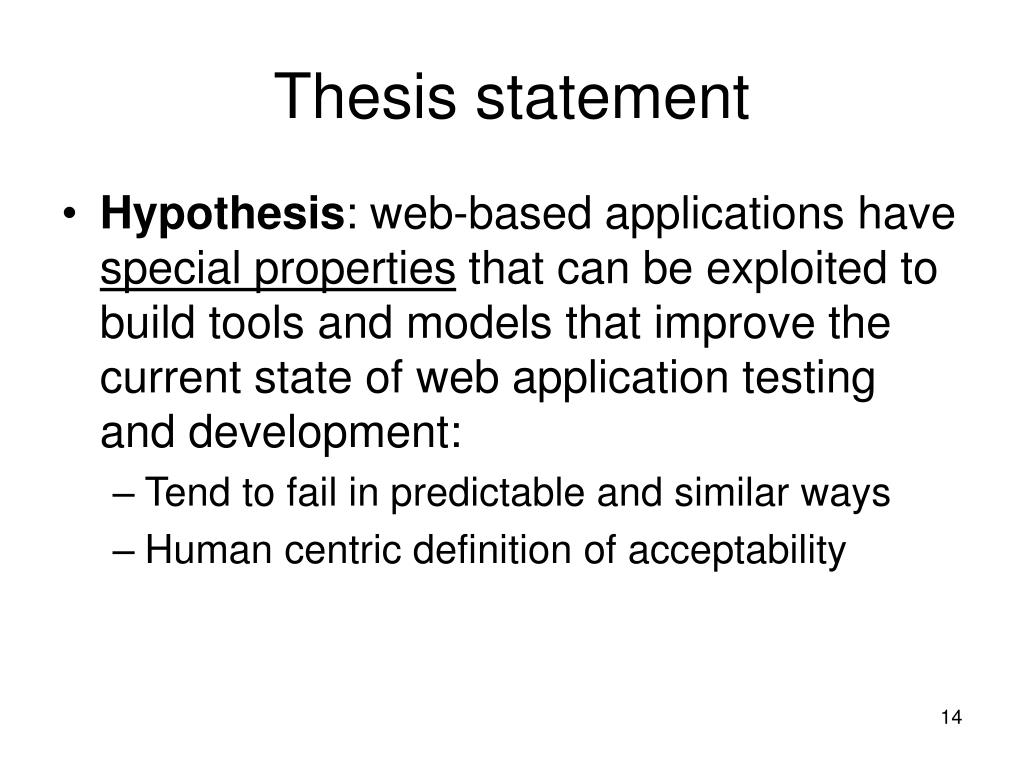 Thesis statement

• Hypothesis: web-based applications have special properties that can be exploited to build tools and models that improve the current state of web application testing and development:
– Tend to fail in predictable and similar ways
– Human centric definition of acceptability

14